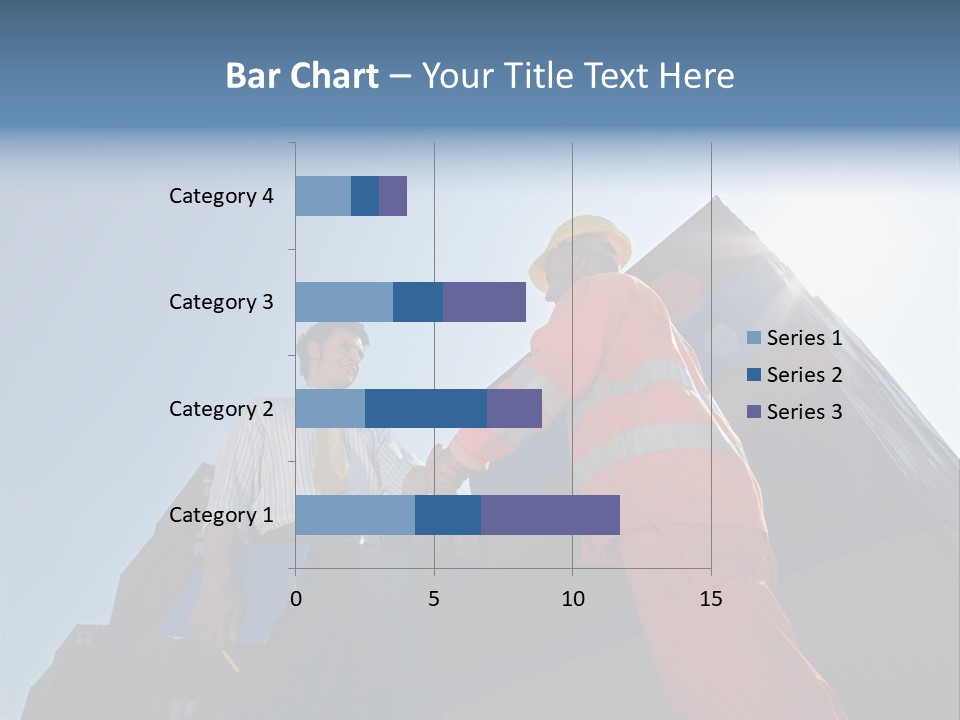 Bar Chart – Your Title Text Here

Category 4
Category 3
Category 2
Category 1

0
5
10
15

Series 1
Series 2
Series 3